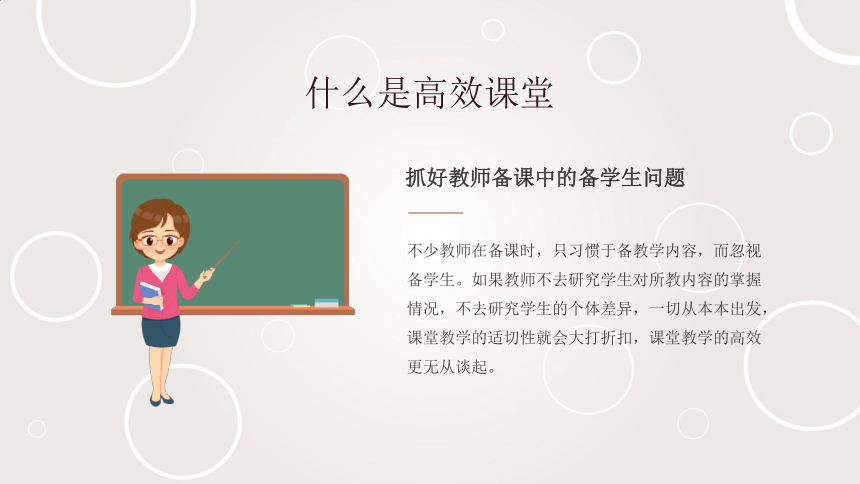 什么是高效课堂

抓好教师备课中的备学生问题

不少教师在备课时，只习惯于备教学内容，而忽视备学生。如果教师不去研究学生对所教内容的掌握情况，不去研究学生的个体差异，一切从本本出发，课堂教学的适切性就会大打折扣，课堂教学的高效更无从谈起。